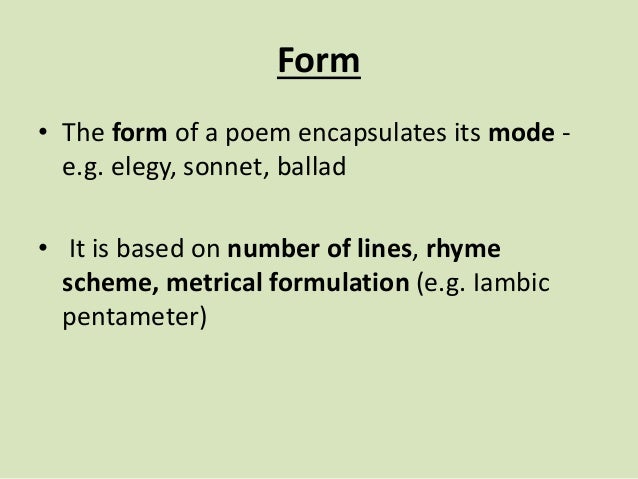 Form

• The form of a poem encapsulates its mode - e.g. elegy, sonnet, ballad

• It is based on number of lines, rhyme scheme, metrical formulation (e.g. Iambic pentameter)